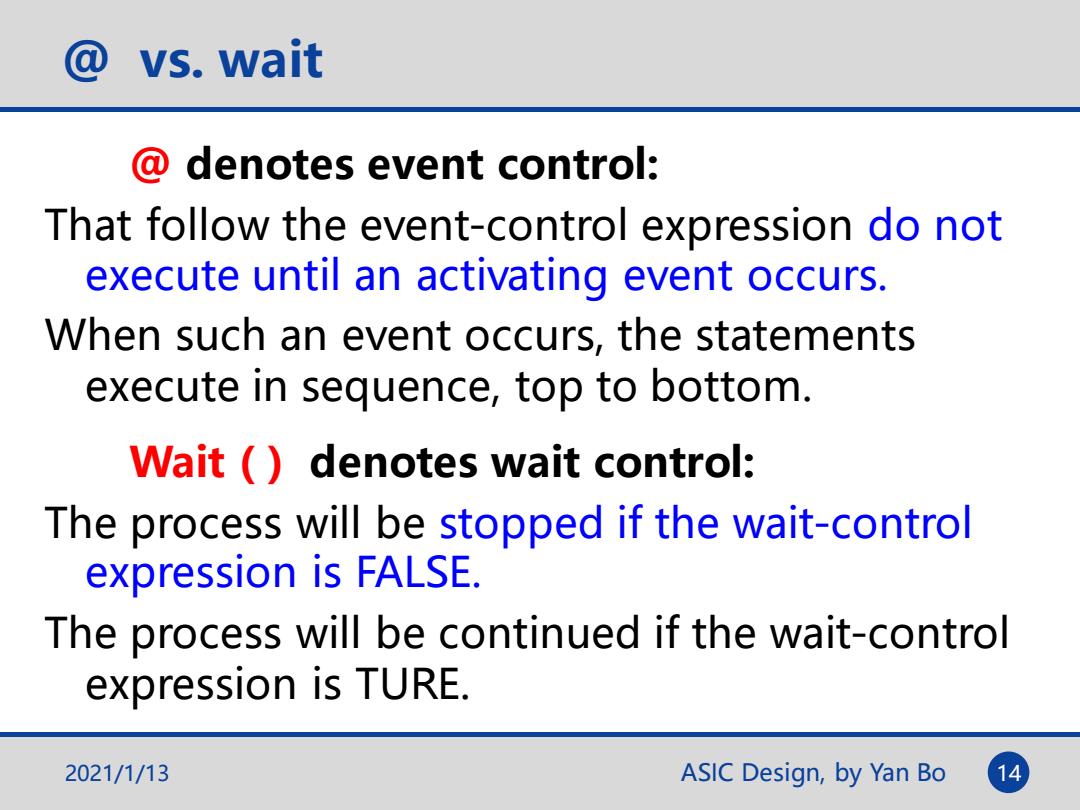 @ vs. wait

@ denotes event control:

That follow the event-control expression do not execute until an activating event occurs.

When such an event occurs, the statements execute in sequence, top to bottom.

Wait ( ) denotes wait control:

The process will be stopped if the wait-control expression is FALSE.

The process will be continued if the wait-control expression is TURE.

2021/1/13

ASIC Design, by Yan Bo

14